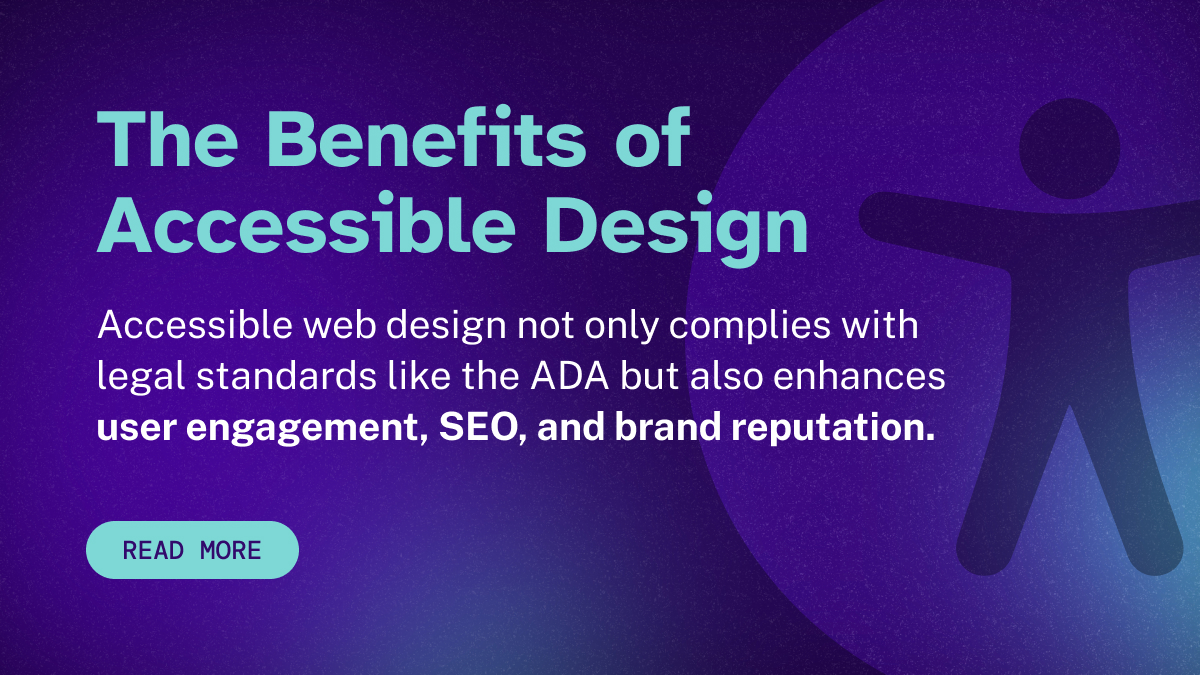 The Benefits of Accessible Design

Accessible web design not only complies with legal standards like the ADA but also enhances user engagement, SEO, and brand reputation.

READ MORE